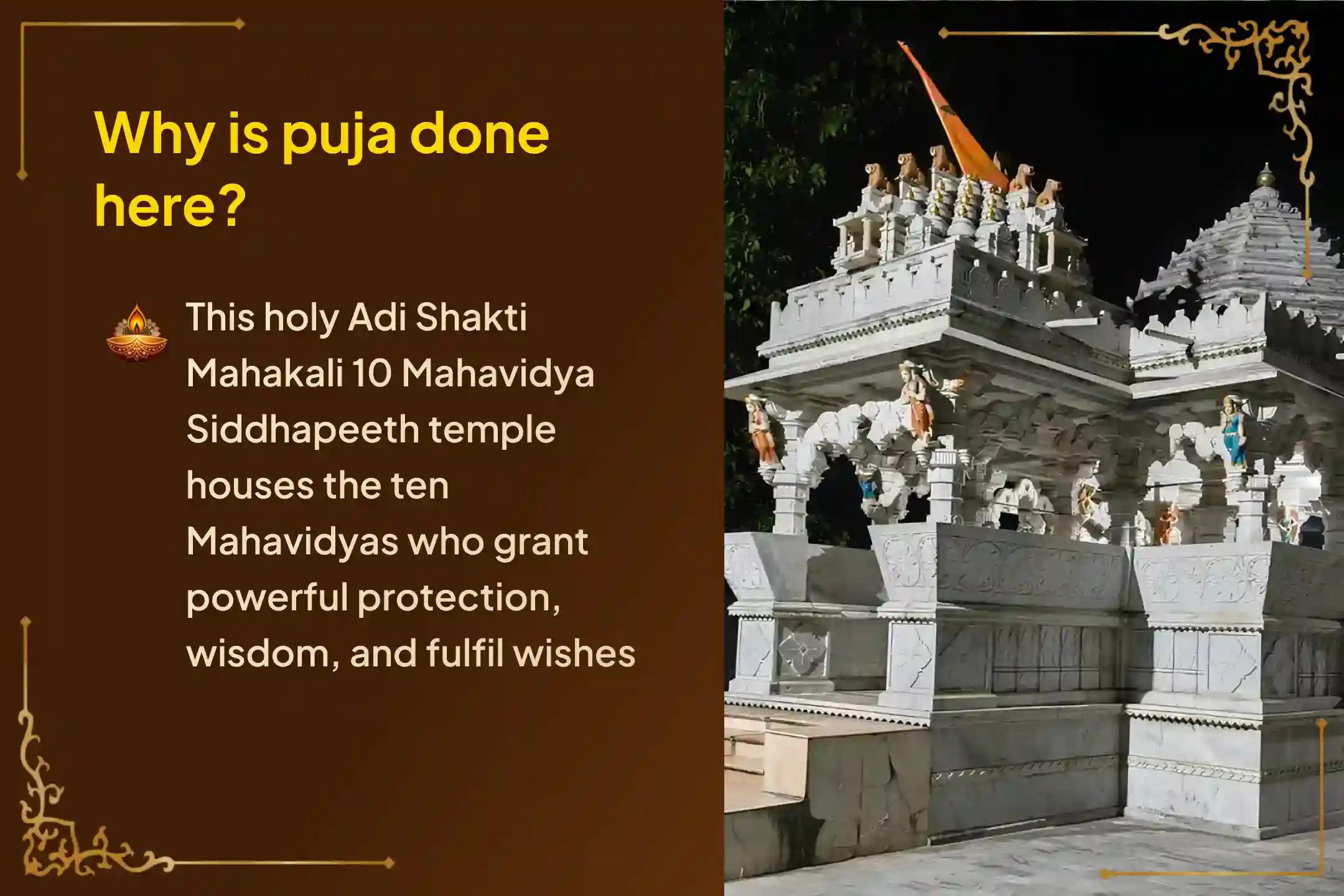 Why is puja done here?

This holy Adi Shakti Mahakali 10 Mahavidya Siddhapeeth temple houses the ten Mahavidyas who grant powerful protection, wisdom, and fulfil wishes